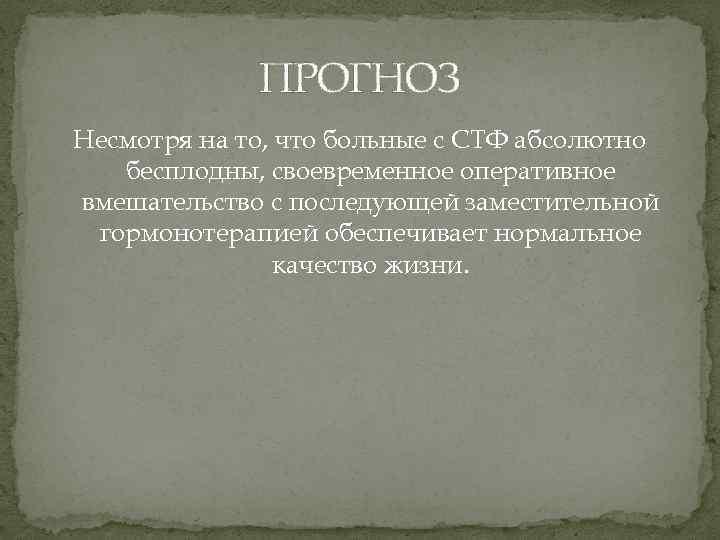 ПРОГНОЗ

Несмотря на то, что больные с СТФ абсолютно бесплодны, своевременное оперативное вмешательство с последующей заместительной гормонотерапией обеспечивает нормальное качество жизни.